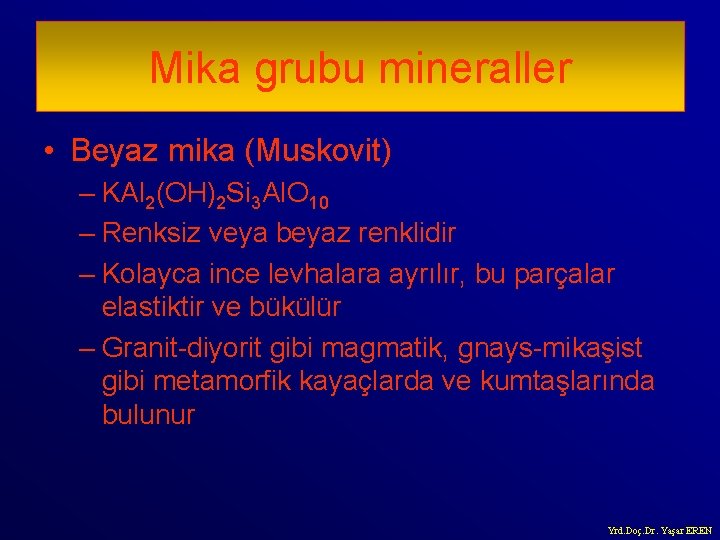 Mika grubu mineraller

• Beyaz mika (Muskovit)

– $KAl_2(OH)_2Si_3AlO_{10}$

– Renksiz veya beyaz renklidir

– Kolayca ince levhalara ayrılır, bu parçalar elastiktir ve bükülür

– Granit-diyorit gibi magmatik, gnays-mikaşist gibi metamorfik kayaçlarda ve kumtaşlarında bulunur

Yrd.Doç.Dr. Yaşar EREN